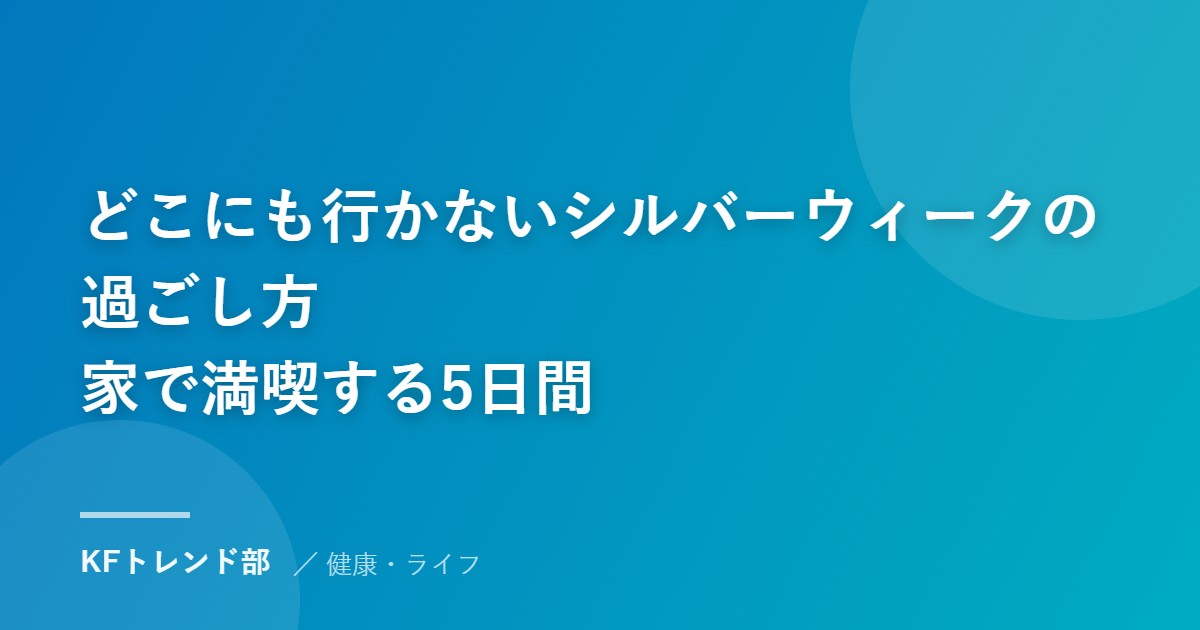 どこにも行かないシルバーウィークの過ごし方
家で満喫する5日間

KFトレンド部 ／ 健康・ライフ